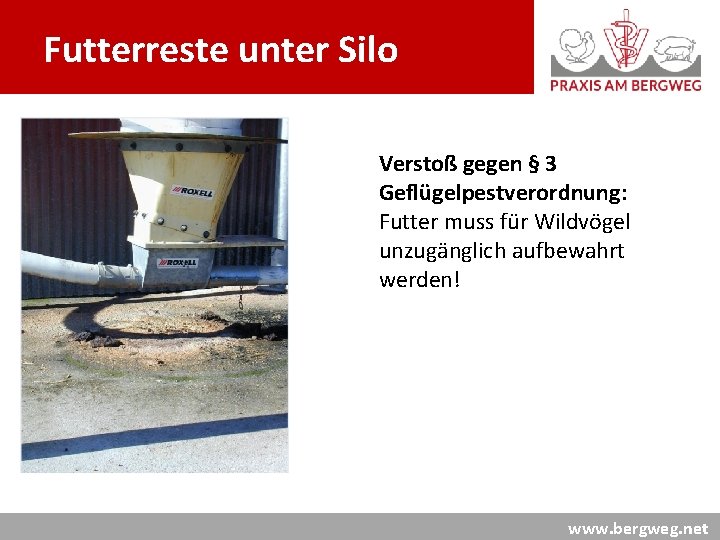 Futterreste unter Silo

PRAXIS AM BERGWEG

ROXELL

ROXELL

**Verstoß gegen § 3 Geflügelpestverordnung:**
Futter muss für Wildvögel unzugänglich aufbewahrt werden!

www.bergweg.net